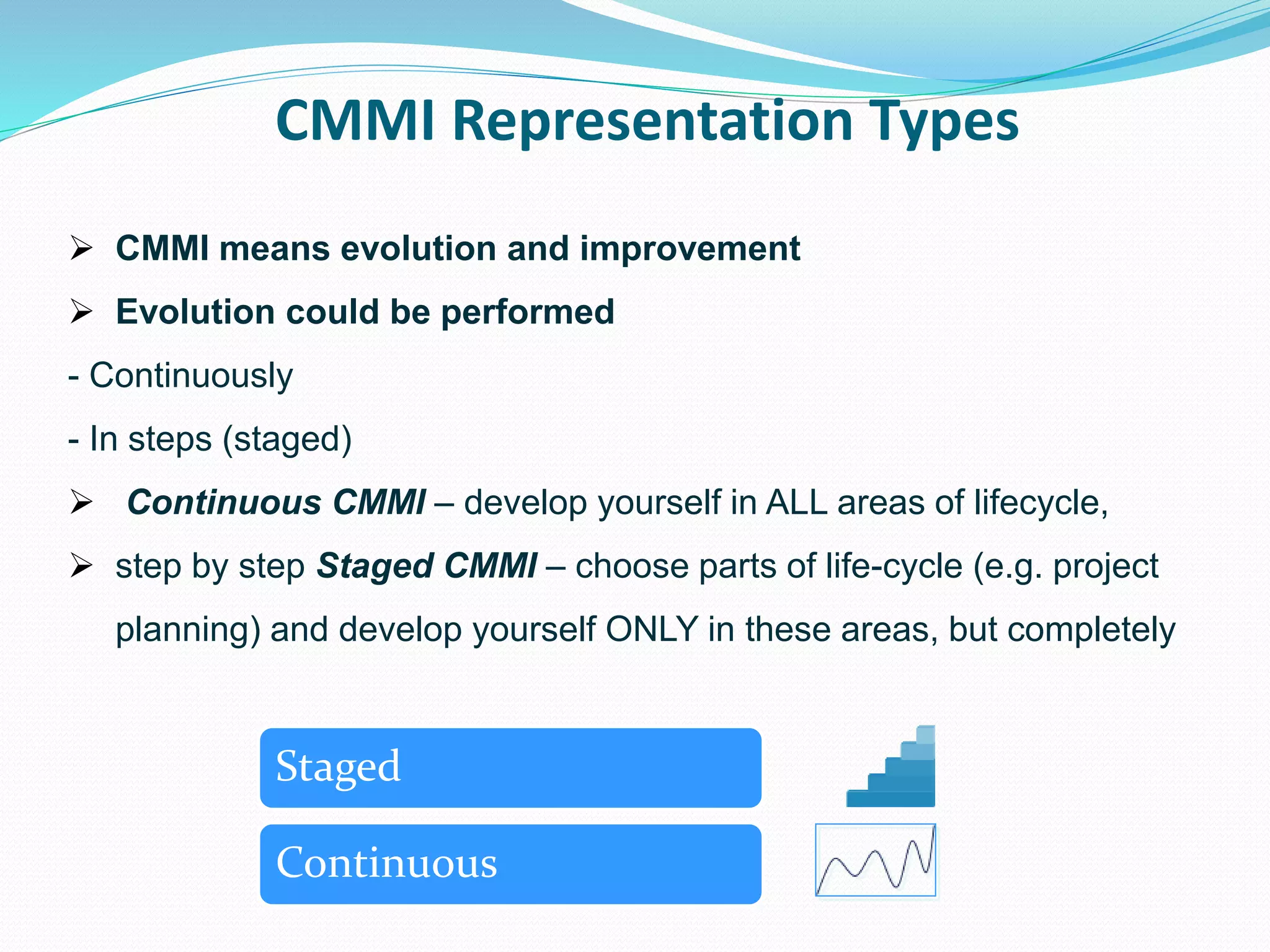 CMMI Representation Types

➢ CMMI means evolution and improvement

➢ Evolution could be performed

- Continuously

- In steps (staged)

➢ Continuous CMMI – develop yourself in ALL areas of lifecycle,

➢ step by step Staged CMMI – choose parts of life-cycle (e.g. project planning) and develop yourself ONLY in these areas, but completely

Staged

Continuous